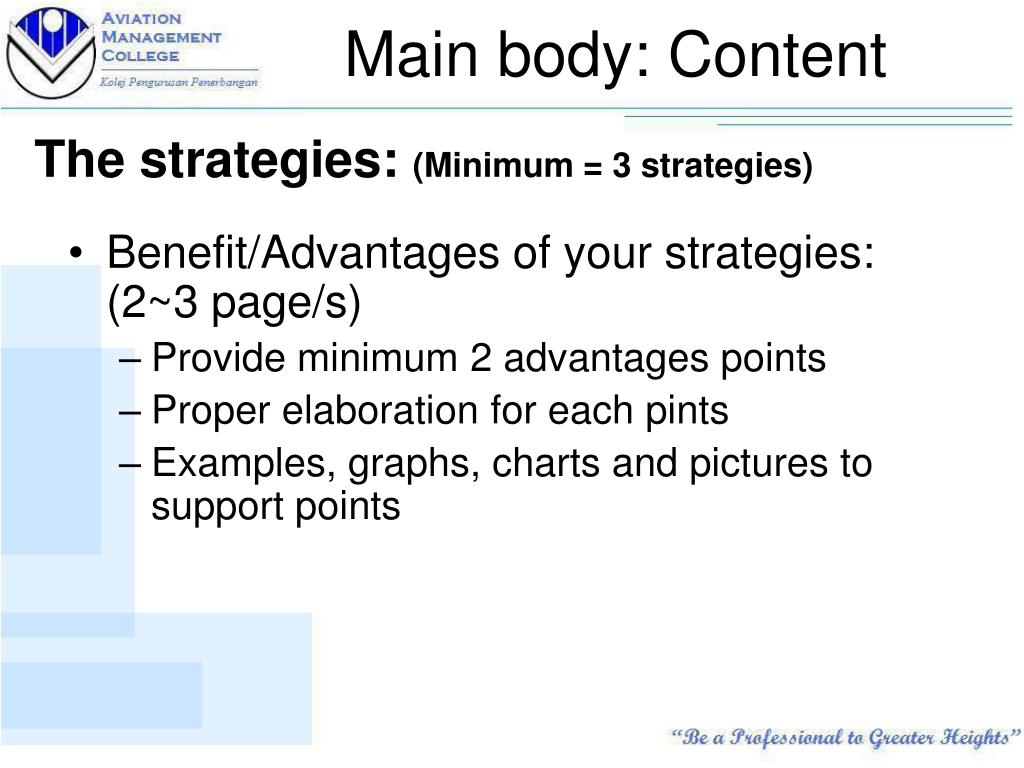 AVIATION MANAGEMENT COLLEGE
Kolej Pengurusan Penerbangan

Main body: Content

The strategies: (Minimum = 3 strategies)

• Benefit/Advantages of your strategies: (2~3 page/s)
– Provide minimum 2 advantages points
– Proper elaboration for each pints
– Examples, graphs, charts and pictures to support points

"Be a Professional to Greater Heights"